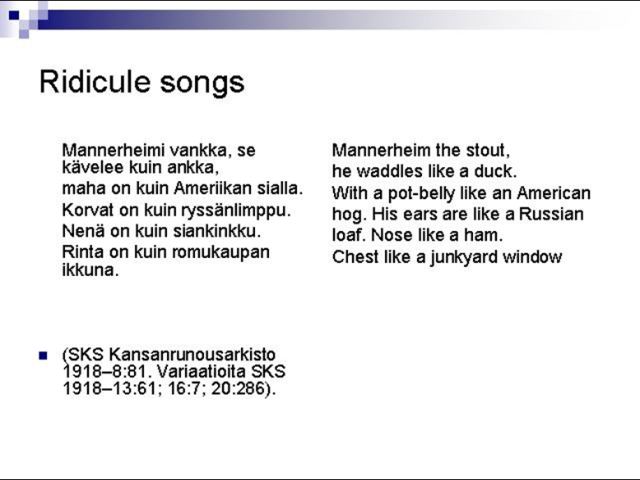 Ridicule songs

Mannerheimi vankka, se kävelee kuin ankka,
maha on kuin Ameriikan sialla.
Korvat on kuin ryssänlimppu.
Nenä on kuin siankinkku.
Rinta on kuin romukaupan ikkuna.

(SKS Kansanrunousarkisto 1918–8:81. Variaatioita SKS 1918–13:61; 16:7; 20:286).

Mannerheim the stout,
he waddles like a duck.
With a pot-belly like an American hog. His ears are like a Russian loaf. Nose like a ham.
Chest like a junkyard window